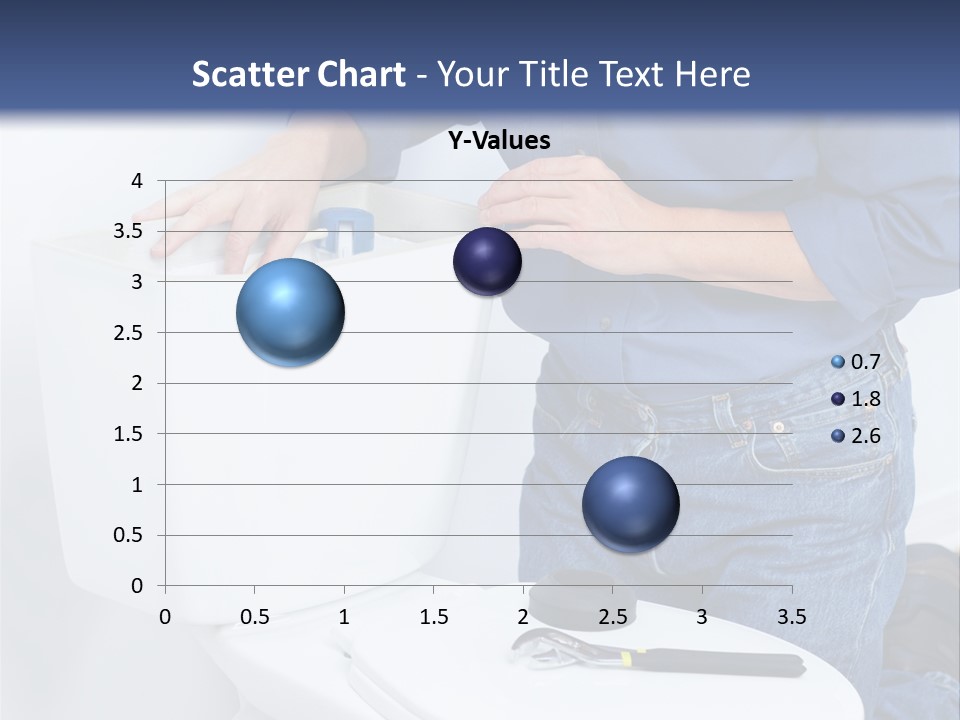 Scatter Chart - Your Title Text Here

Y-Values

4
3.5
3
2.5
2
1.5
1
0.5
0

0 0.5 1 1.5 2 2.5 3 3.5

0.7
1.8
2.6